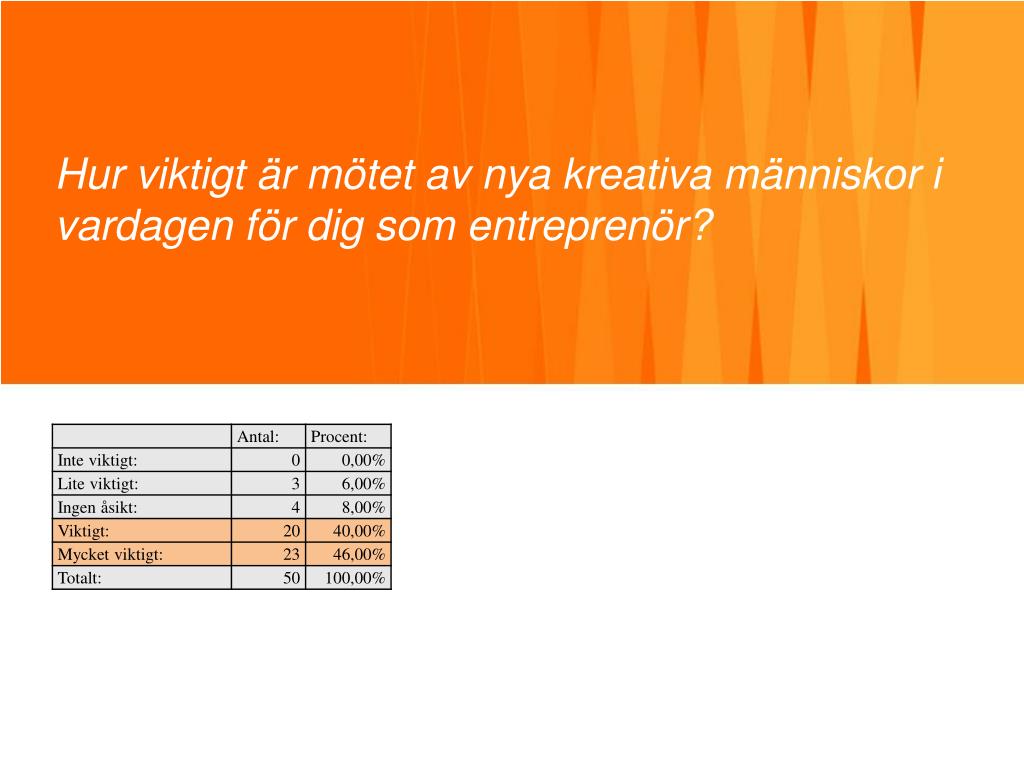 Hur viktigt är mötet av nya kreativa människor i vardagen för dig som entreprenör?

| | Antal: | Procent: |
|---|---|---|
| Inte viktigt: | 0 | 0,00% |
| Lite viktigt: | 3 | 6,00% |
| Ingen åsikt: | 4 | 8,00% |
| Viktigt: | 20 | 40,00% |
| Mycket viktigt: | 23 | 46,00% |
| Totalt: | 50 | 100,00% |